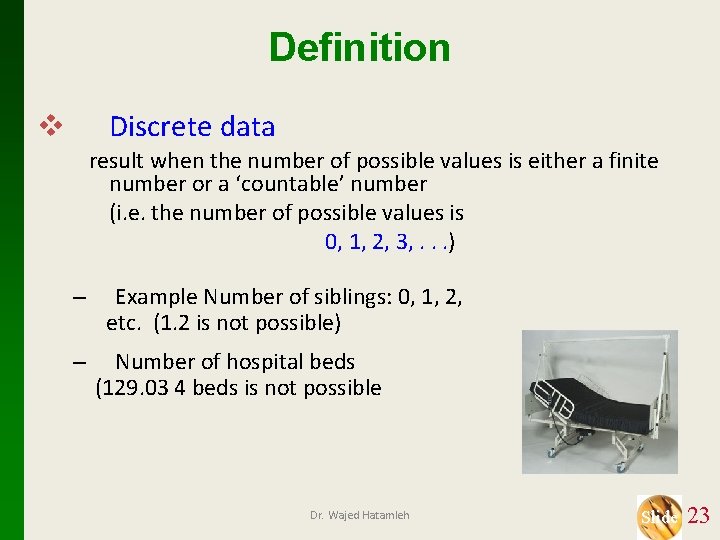 Definition

❖ Discrete data

result when the number of possible values is either a finite number or a ‘countable’ number

(i.e. the number of possible values is

0, 1, 2, 3, . . .)

– Example Number of siblings: 0, 1, 2, etc. (1.2 is not possible)

– Number of hospital beds (129.03 4 beds is not possible

Dr. Wajed Hatamleh

Slide 23